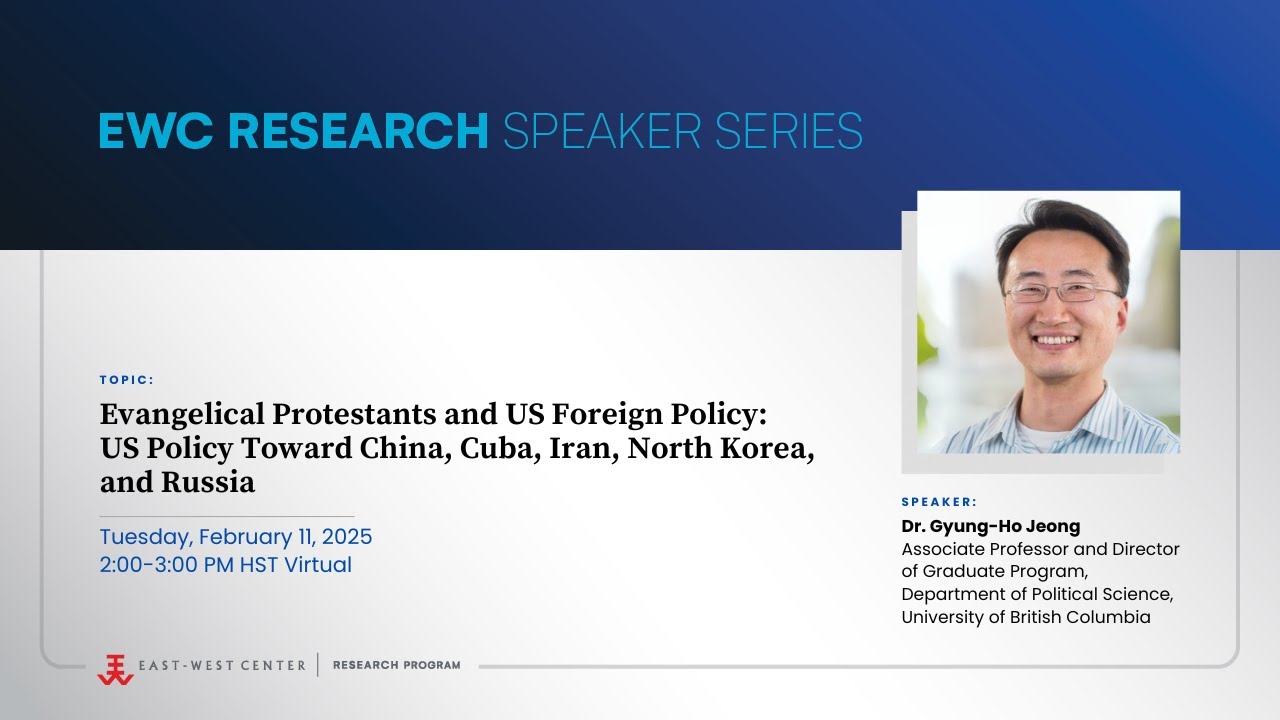 EWC RESEARCH SPEAKER SERIES

TOPIC:

Evangelical Protestants and US Foreign Policy: US Policy Toward China, Cuba, Iran, North Korea, and Russia

Tuesday, February 11, 2025
2:00-3:00 PM HST Virtual

SPEAKER:

Dr. Gyung-Ho Jeong
Associate Professor and Director of Graduate Program, Department of Political Science, University of British Columbia

EAST-WEST CENTER | RESEARCH PROGRAM